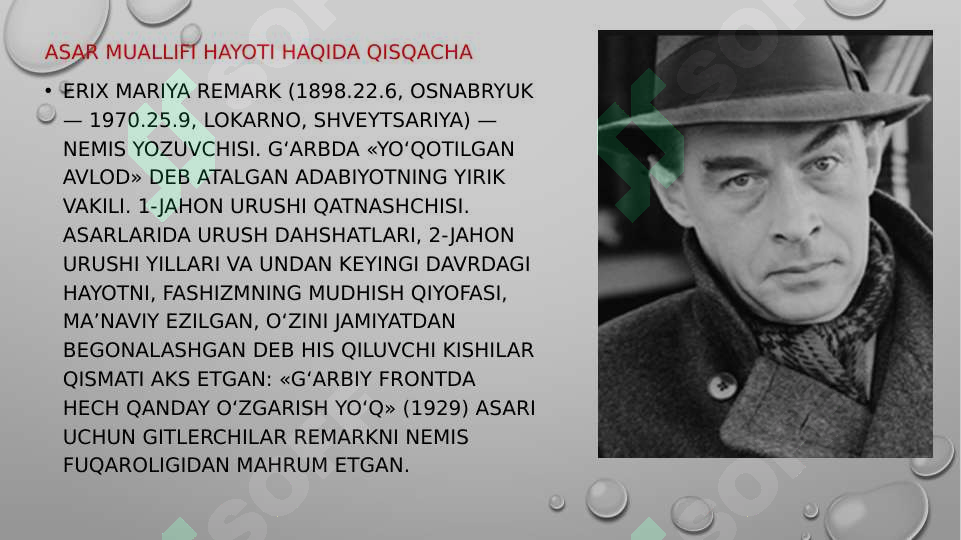 ASAR MUALLIFI HAYOTI HAQIDA QISQACHA

• ERIX MARIYA REMARK (1898.22.6, OSNABRYUK — 1970.25.9, LOKARNO, SHVEYTSARIYA) — NEMIS YOZUVCHISI. G‘ARBDA «YO‘QOTILGAN AVLOD» DEB ATALGAN ADABIYOTNING YIRIK VAKILI. 1-JAHON URUSHI QATNASHCHISI. ASARLARIDA URUSH DAHSHATLARI, 2-JAHON URUSHI YILLARI VA UNDAN KEYINGI DAVRDAGI HAYOTNI, FASHIZMNING MUDHISH QIYOFASI, MA’NAVIY EZILGAN, O‘ZINI JAMIYATDAN BEGONALASHGAN DEB HIS QILUVCHI KISHILAR QISMATI AKS ETGAN: «G‘ARBIY FRONTDA HECH QANDAY O‘ZGARISH YO‘Q» (1929) ASARI UCHUN GITLERCHILAR REMARKNI NEMIS FUQAROLIGIDAN MAHRUM ETGAN.